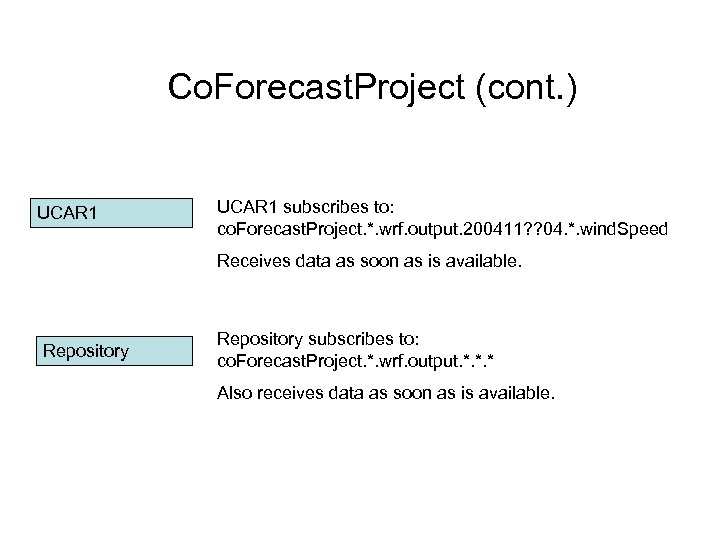 CoForecastProject (cont.)

UCAR1

UCAR1 subscribes to:
coForecastProject.*.wrf.output.200411??04.*.windSpeed

Receives data as soon as is available.

Repository

Repository subscribes to:
coForecastProject.*.wrf.output.*.*.*

Also receives data as soon as is available.